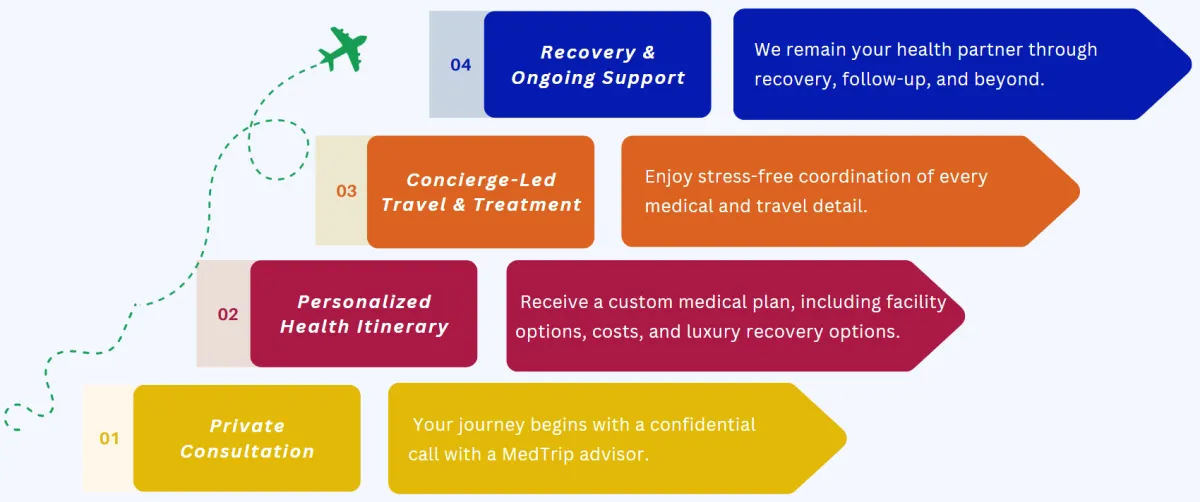 04

Recovery & Ongoing Support

We remain your health partner through recovery, follow-up, and beyond.

03

Concierge-Led Travel & Treatment

Enjoy stress-free coordination of every medical and travel detail.

02

Personalized Health Itinerary

Receive a custom medical plan, including facility options, costs, and luxury recovery options.

01

Private Consultation

Your journey begins with a confidential call with a MedTrip advisor.